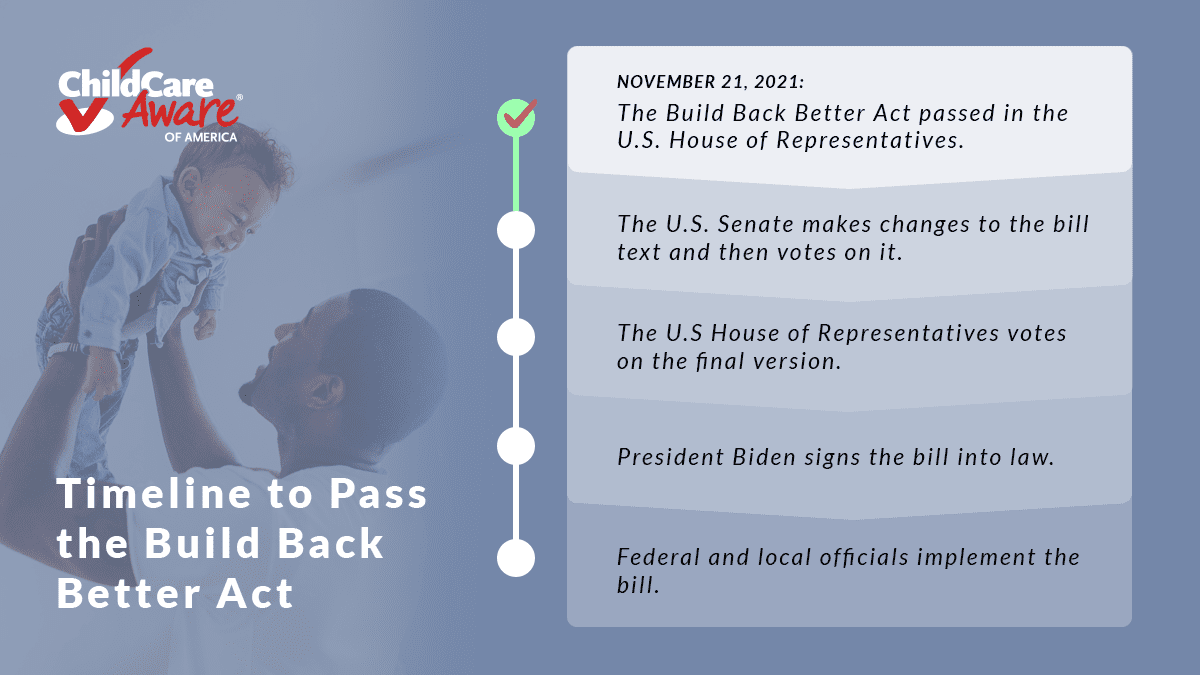 ChildCare Aware® OF AMERICA

Timeline to Pass the Build Back Better Act

NOVEMBER 21, 2021:
The Build Back Better Act passed in the U.S. House of Representatives.

The U.S. Senate makes changes to the bill text and then votes on it.

The U.S House of Representatives votes on the final version.

President Biden signs the bill into law.

Federal and local officials implement the bill.